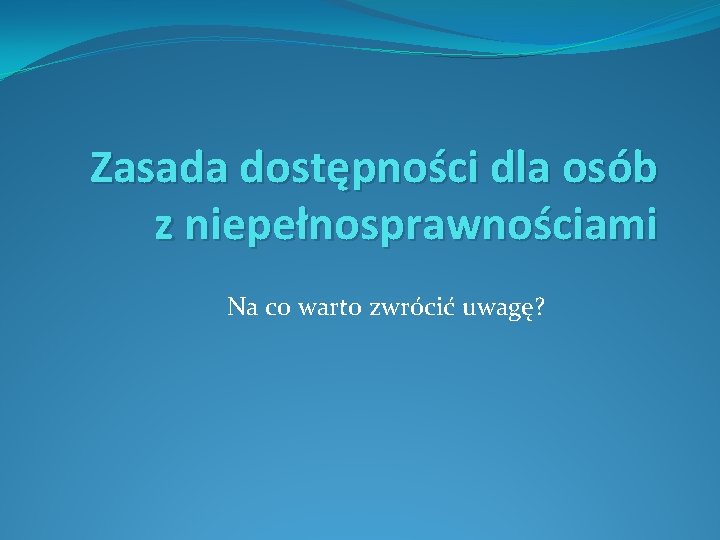 Zasada dostępności dla osób z niepełnosprawnościami

Na co warto zwrócić uwagę?